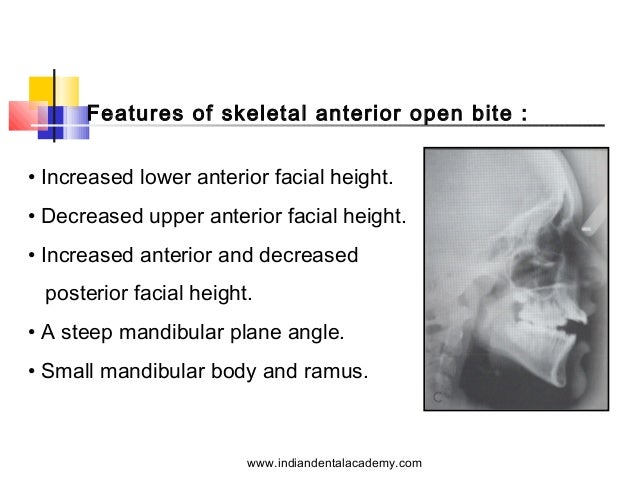 Features of skeletal anterior open bite :

• Increased lower anterior facial height.

• Decreased upper anterior facial height.

• Increased anterior and decreased posterior facial height.

• A steep mandibular plane angle.

• Small mandibular body and ramus.

C

www.indiandentalacademy.com